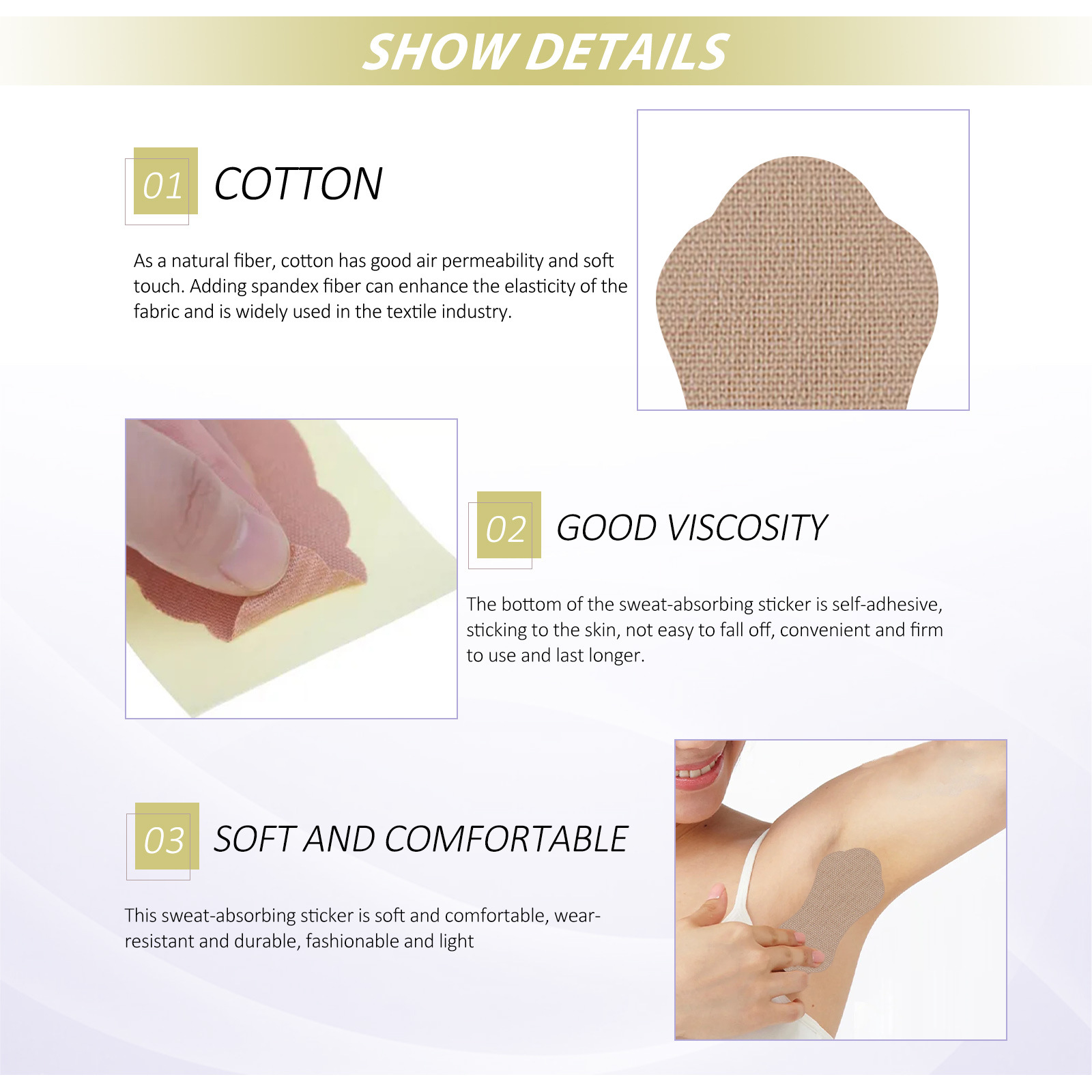 SHOW DETAILS

01 COTTON

As a natural fiber, cotton has good air permeability and soft touch. Adding spandex fiber can enhance the elasticity of the fabric and is widely used in the textile industry.

02 GOOD VISCOSITY

The bottom of the sweat-absorbing sticker is self-adhesive, sticking to the skin, not easy to fall off, convenient and firm to use and last longer.

03 SOFT AND COMFORTABLE

This sweat-absorbing sticker is soft and comfortable, wear-resistant and durable, fashionable and light